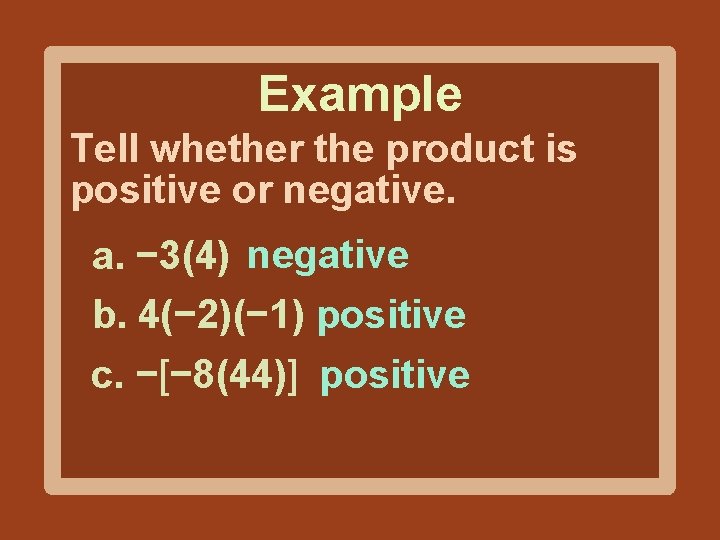 Example

Tell whether the product is positive or negative.

a. $-3(4)$ negative

b. $4(-2)(-1)$ positive

c. $-[-8(44)]$ positive